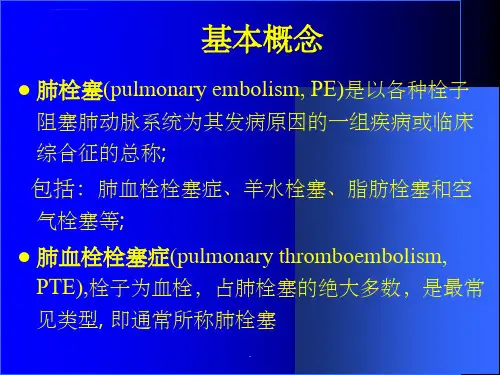 基本概念

● 肺栓塞(pulmonary embolism, PE)是以各种栓子阻塞肺动脉系统为其发病原因的一组疾病或临床综合征的总称;

包括：肺血栓栓塞症、羊水栓塞、脂肪栓塞和空气栓塞等;

● 肺血栓栓塞症(pulmonary thromboembolism, PTE),栓子为血栓，占肺栓塞的绝大多数，是最常见类型, 即通常所称肺栓塞